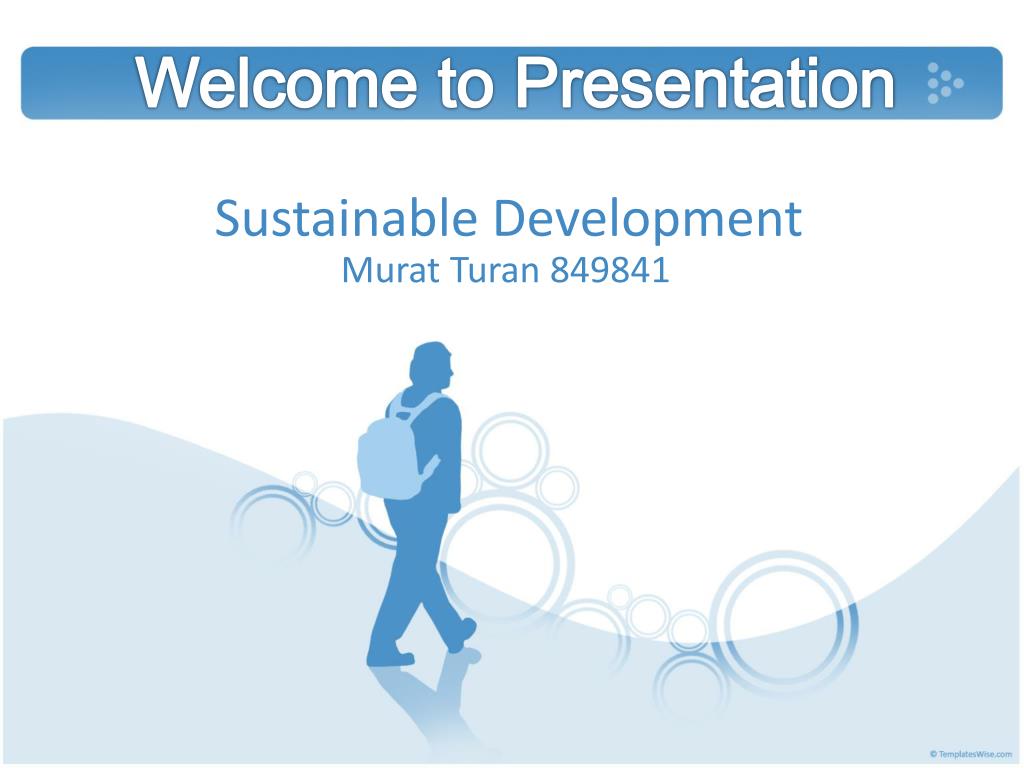 Welcome to Presentation

Sustainable Development
Murat Turan 849841

© TemplatesWise.com